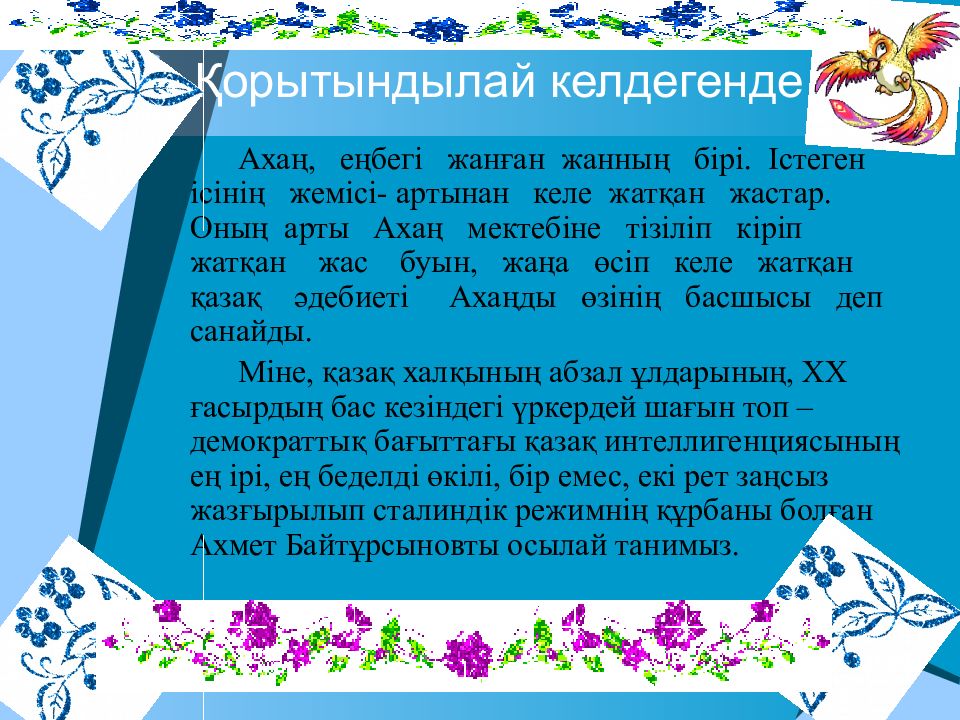 Қорытындылай келдегенде

Ахаң, еңбегі жанған жанның бірі. Істеген ісінің жемісі- артынан келе жатқан жастар. Оның арты Ахаң мектебіне тізіліп кіріп жатқан жас буын, жаңа өсіп келе жатқан қазақ әдебиеті Ахаңды өзінің басшысы деп санайды.

Міне, қазақ халқының абзал ұлдарының, ХХ ғасырдың бас кезіндегі үркердей шағын топ – демократтық бағыттағы қазақ интеллигенциясының ең ірі, ең беделді өкілі, бір емес, екі рет заңсыз жазғырылып сталиндік режимнің құрбаны болған Ахмет Байтұрсыновты осылай танимыз.